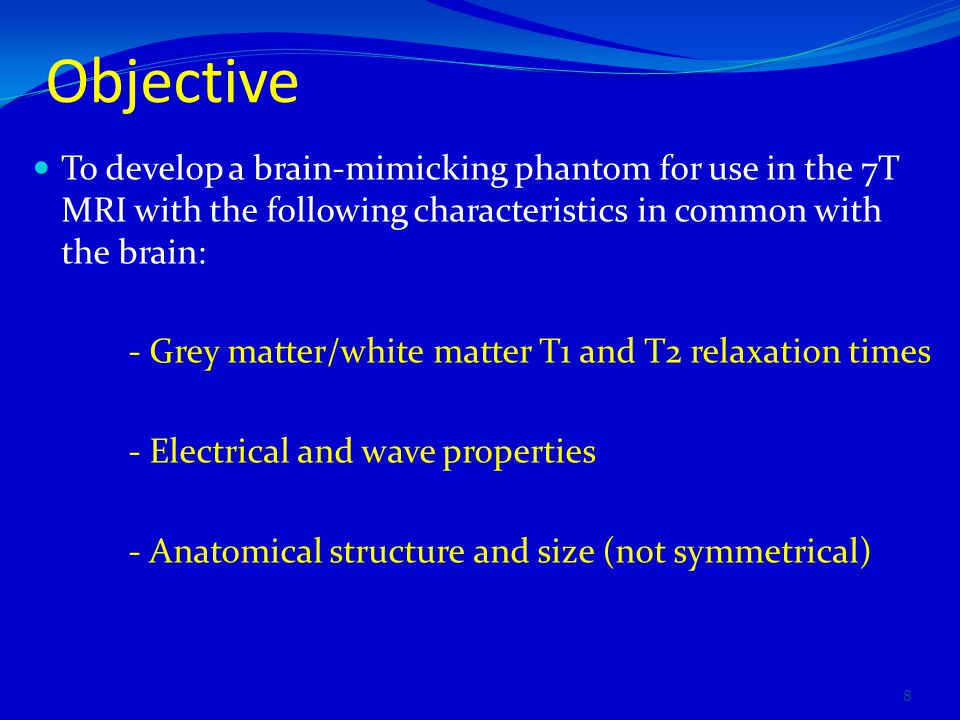 Objective

To develop a brain-mimicking phantom for use in the 7T MRI with the following characteristics in common with the brain:

- Grey matter/white matter T1 and T2 relaxation times

- Electrical and wave properties

- Anatomical structure and size (not symmetrical)

8